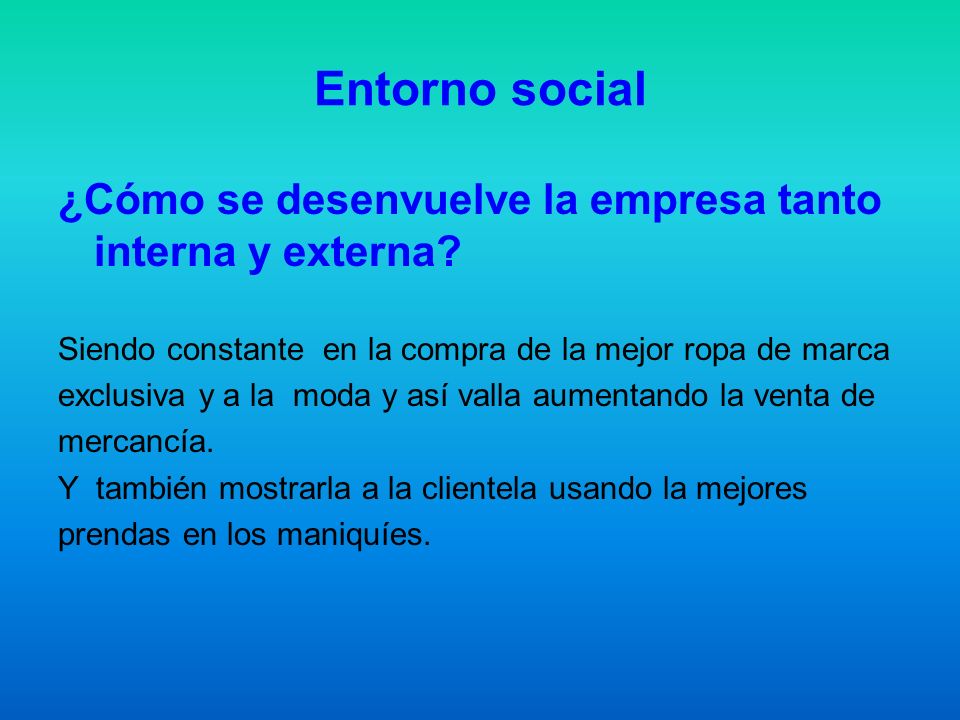 Entorno social

¿Cómo se desenvuelve la empresa tanto interna y externa?

Siendo constante en la compra de la mejor ropa de marca exclusiva y a la moda y así valla aumentando la venta de mercancía.
Y también mostrarla a la clientela usando la mejores prendas en los maniquíes.